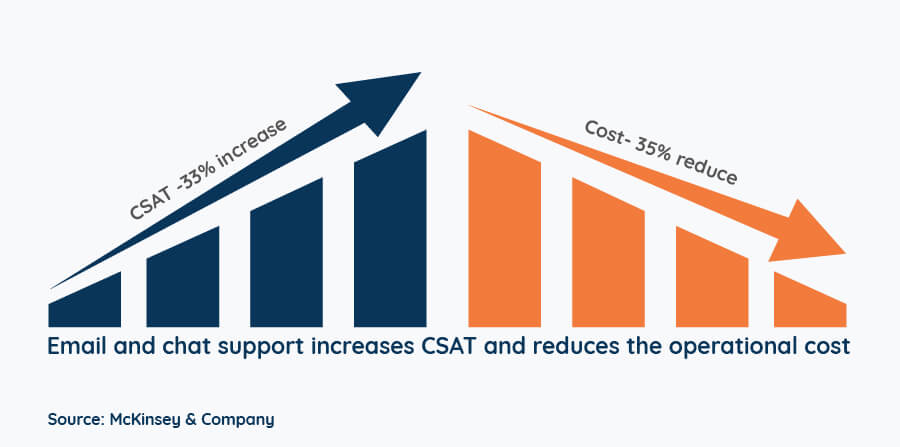 CSAT -33% increase

Cost- 35% reduce

Email and chat support increases CSAT and reduces the operational cost

Source: McKinsey & Company